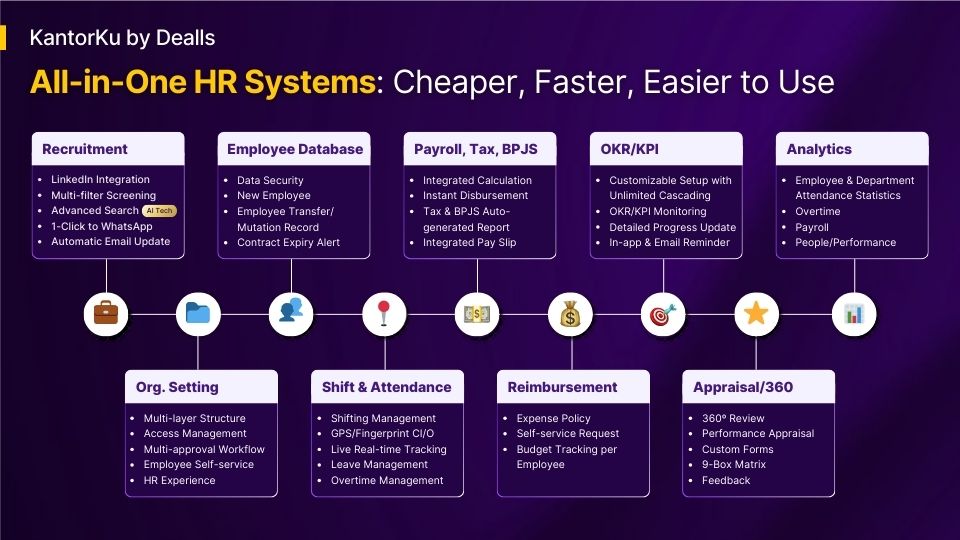 KantorKu by Dealls

All-in-One HR Systems: Cheaper, Faster, Easier to Use

Recruitment
- LinkedIn Integration
- Multi-filter Screening
- Advanced Search AI Tech
- 1-Click to WhatsApp
- Automatic Email Update

Employee Database
- Data Security
- New Employee
- Employee Transfer/ Mutation Record
- Contract Expiry Alert

Payroll, Tax, BPJS
- Integrated Calculation
- Instant Disbursement
- Tax & BPJS Auto-generated Report
- Integrated Pay Slip

OKR/KPI
- Customizable Setup with Unlimited Cascading
- OKR/KPI Monitoring
- Detailed Progress Update
- In-app & Email Reminder

Analytics
- Employee & Department Attendance Statistics
- Overtime
- Payroll
- People/Performance

Org. Setting
- Multi-layer Structure
- Access Management
- Multi-approval Workflow
- Employee Self-service
- HR Experience

Shift & Attendance
- Shifting Management
- GPS/Fingerprint CI/O
- Live Real-time Tracking
- Leave Management
- Overtime Management

Reimbursement
- Expense Policy
- Self-service Request
- Budget Tracking per Employee

Appraisal/360
- 360° Review
- Performance Appraisal
- Custom Forms
- 9-Box Matrix
- Feedback